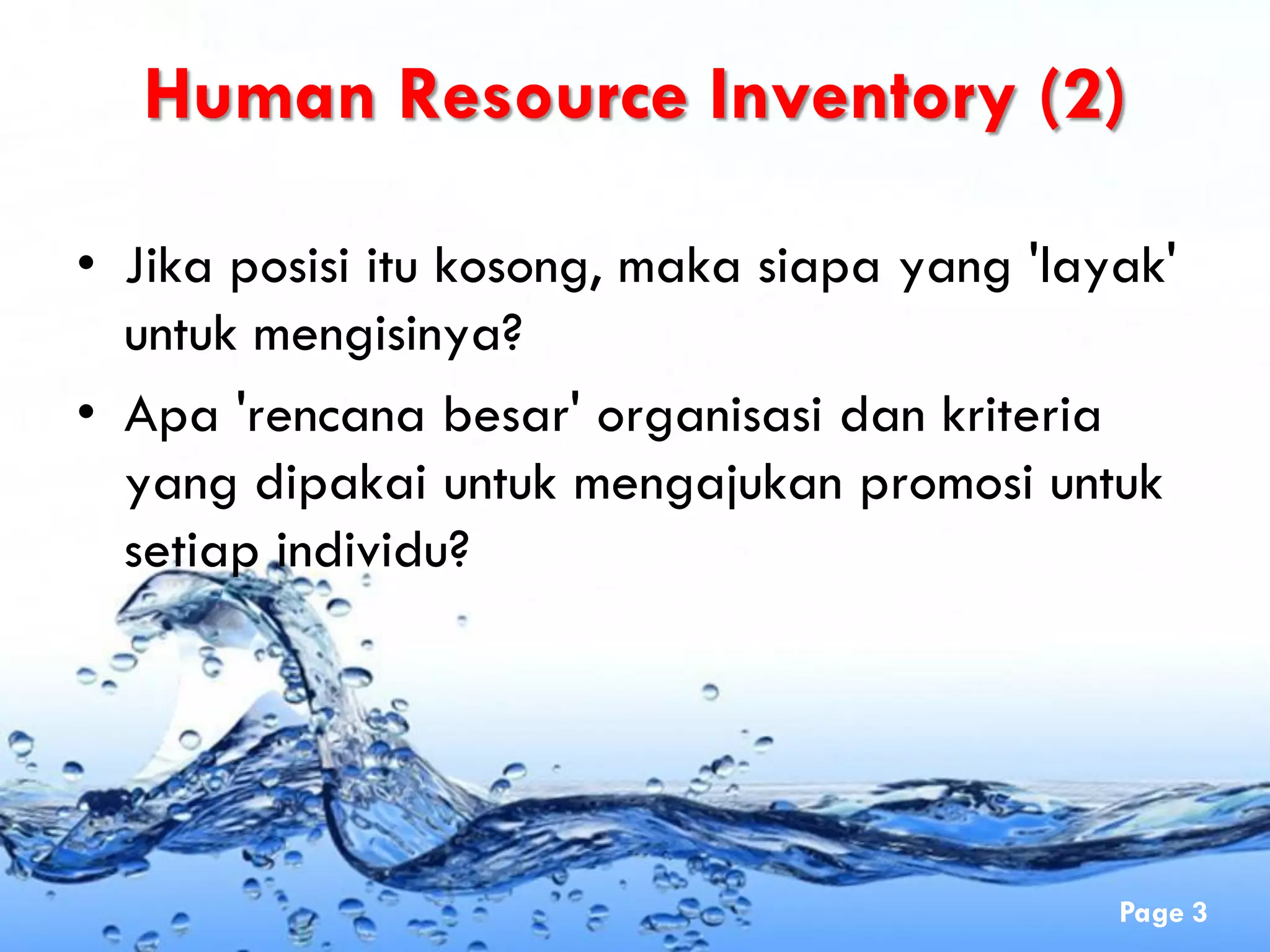 Human Resource Inventory (2)

• Jika posisi itu kosong, maka siapa yang 'layak' untuk mengisinya?

• Apa 'rencana besar' organisasi dan kriteria yang dipakai untuk mengajukan promosi untuk setiap individu?

Page 3